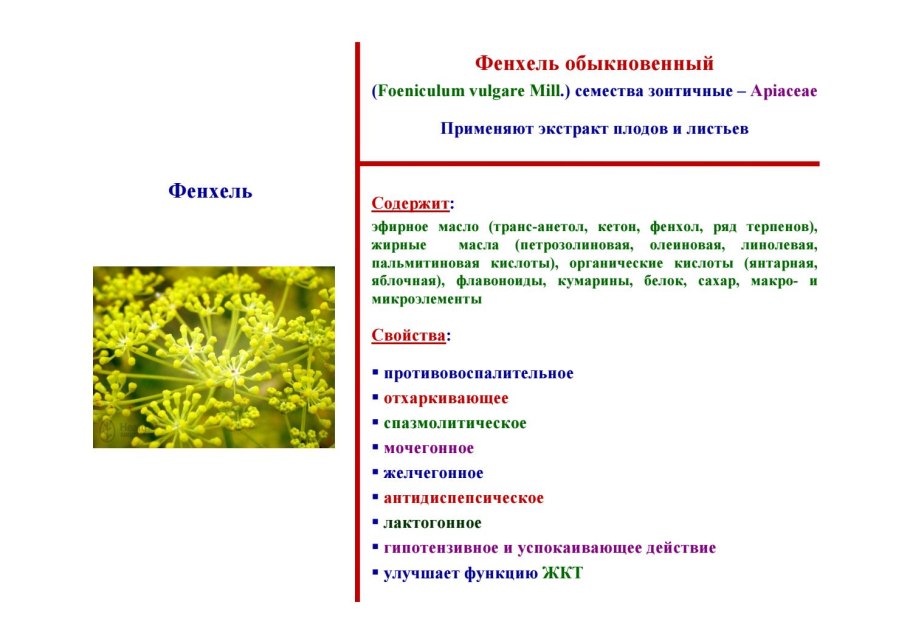 Фенхель

Фенхель обыкновенный

(Foeniculum vulgare Mill.) семества зонтичные – Apiaceae

Применяют экстракт плодов и листьев

Содержит:

эфирное масло (транс-анетол, кетон, фенхол, ряд терпенов), жирные масла (петрозолиновая, олеиновая, линолевая, пальмитиновая кислоты), органические кислоты (янтарная, яблочная), флавоноиды, кумарины, белок, сахар, макро- и микроэлементы

Свойства:

▪ противовоспалительное
▪ отхаркивающее
▪ спазмолитическое
▪ мочегонное
▪ желчегонное
▪ антидиспепсическое
▪ лактогонное
▪ гипотензивное и успокаивающее действие
▪ улучшает функцию ЖКТ